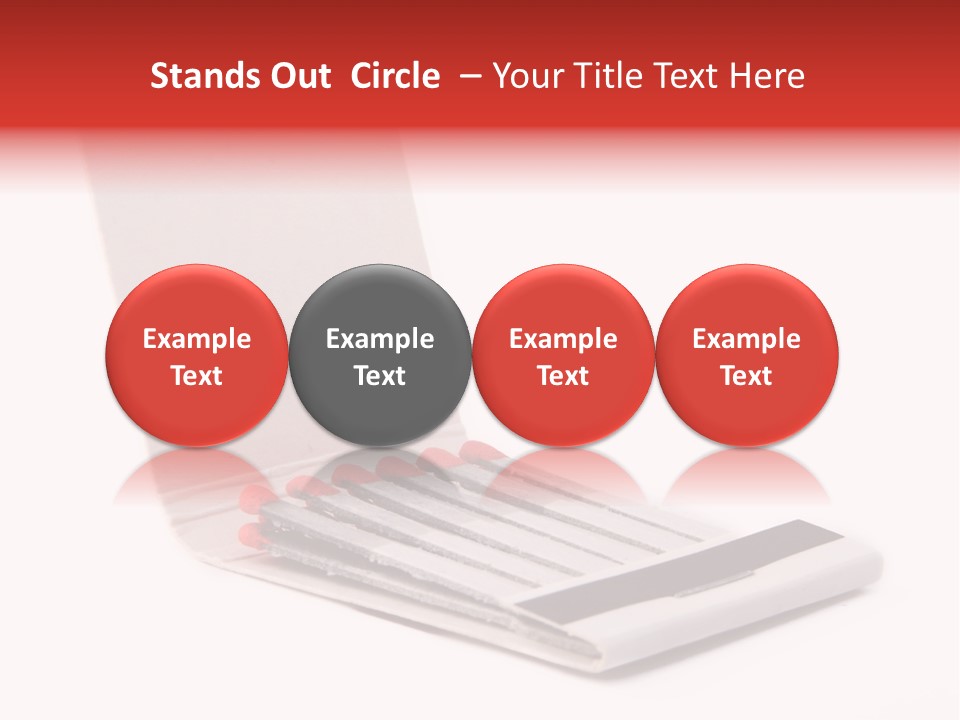 Stands Out Circle – Your Title Text Here

Example Text

Example Text

Example Text

Example Text